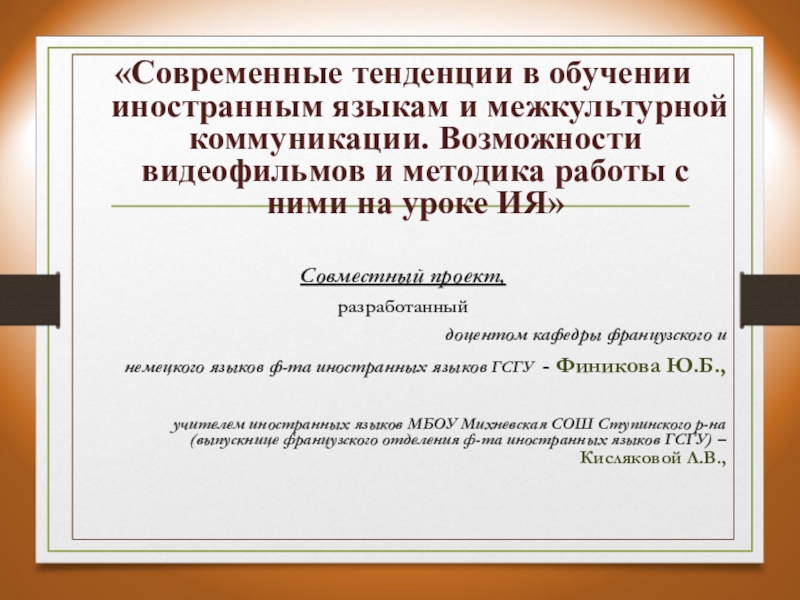 «Современные тенденции в обучении иностранным языкам и межкультурной коммуникации. Возможности видеофильмов и методика работы с ними на уроке ИЯ»

Совместный проект,

разработанный

доцентом кафедры французского и

немецкого языков ф-та иностранных языков ГСГУ - Финикова Ю.Б.,

учителем иностранных языков МБОУ Михневская СОШ Ступинского р-на (выпускнице французского отделения ф-та иностранных языков ГСГУ) – Кисляковой Л.В.,